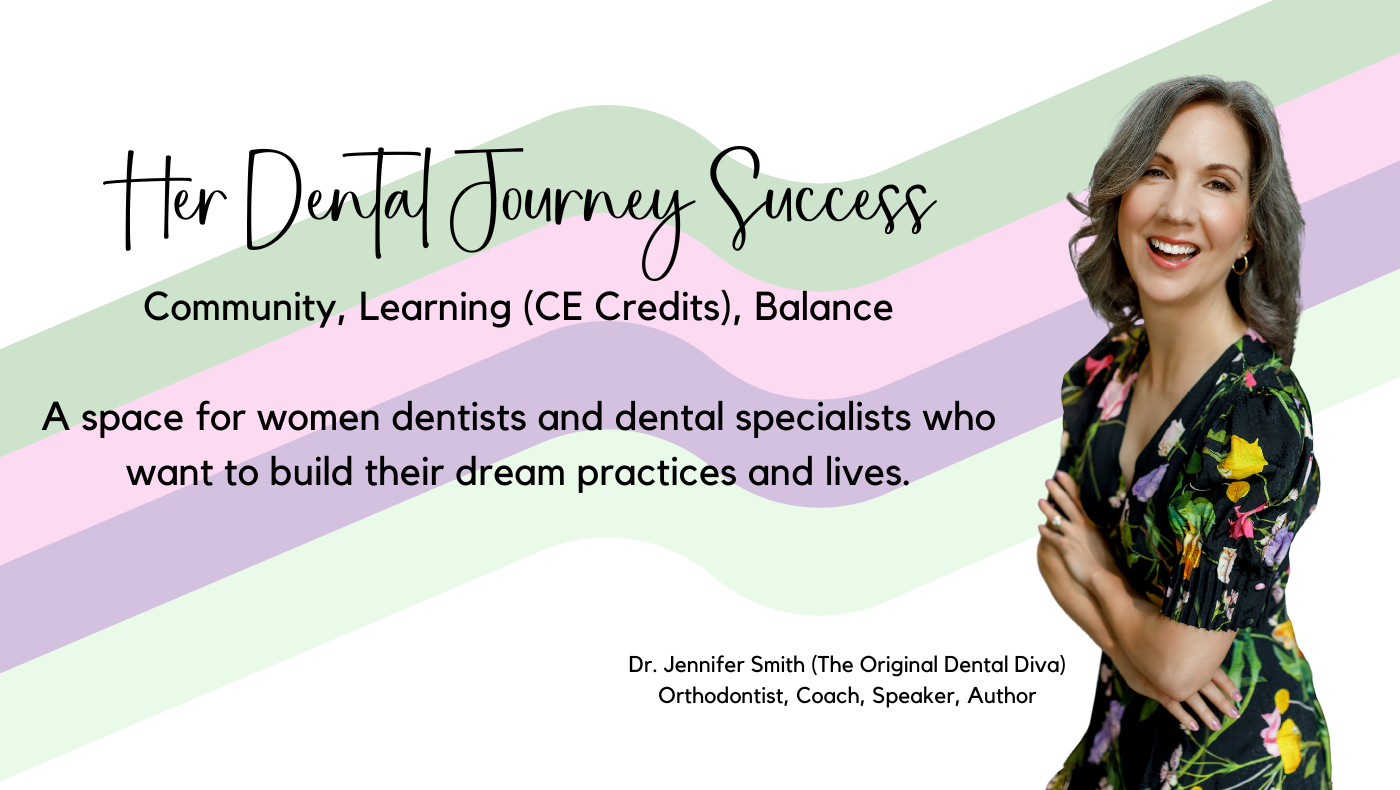 Her Dental Journey Success

Community, Learning (CE Credits), Balance

A space for women dentists and dental specialists who want to build their dream practices and lives.

Dr. Jennifer Smith (The Original Dental Diva)
Orthodontist, Coach, Speaker, Author